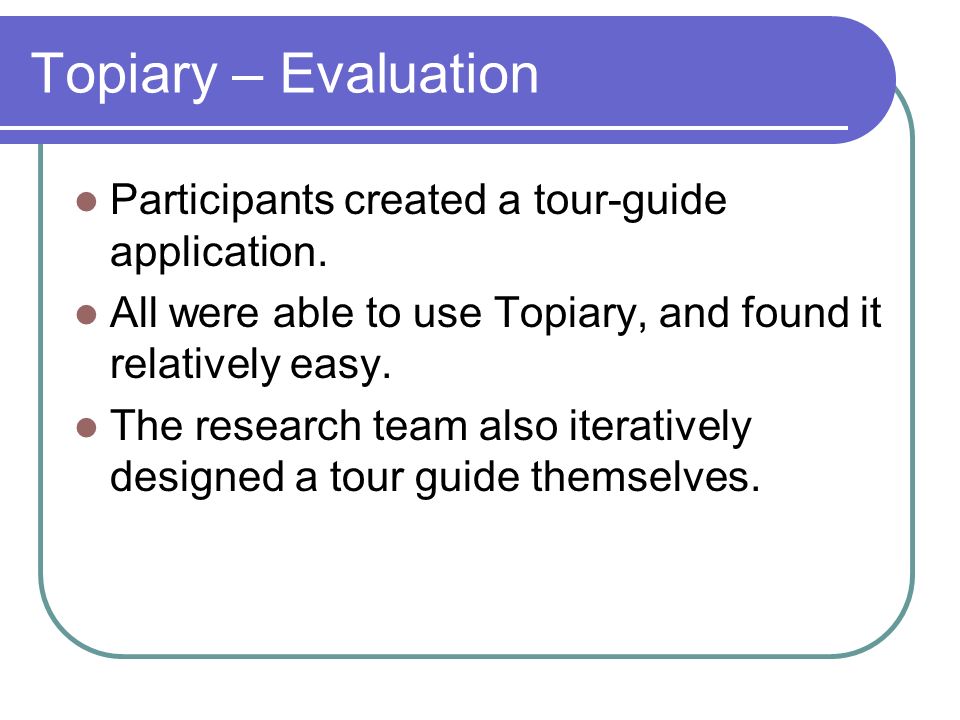 Topiary – Evaluation

- Participants created a tour-guide application.
- All were able to use Topiary, and found it relatively easy.
- The research team also iteratively designed a tour guide themselves.